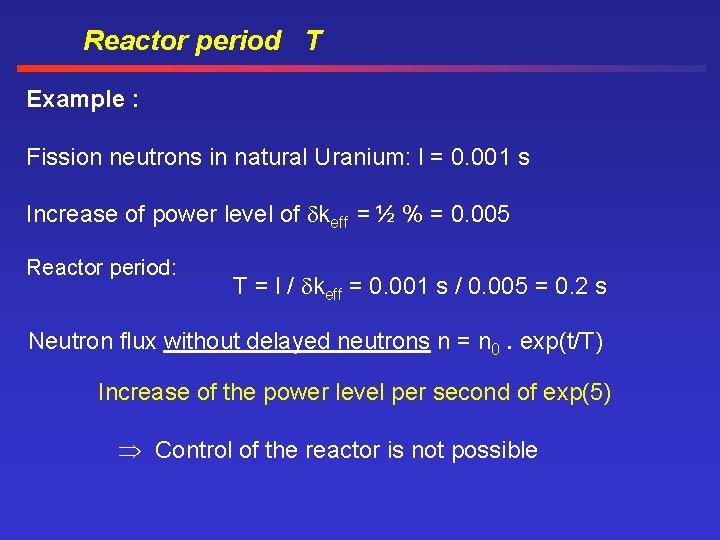 Reactor period T

Example :

Fission neutrons in natural Uranium: l = 0.001 s

Increase of power level of $\delta k_{eff}$ = ½ % = 0.005

Reactor period:

T = l / $\delta k_{eff}$ = 0.001 s / 0.005 = 0.2 s

Neutron flux without delayed neutrons n = $n_0$ . exp(t/T)

Increase of the power level per second of exp(5)

$\Rightarrow$ Control of the reactor is not possible